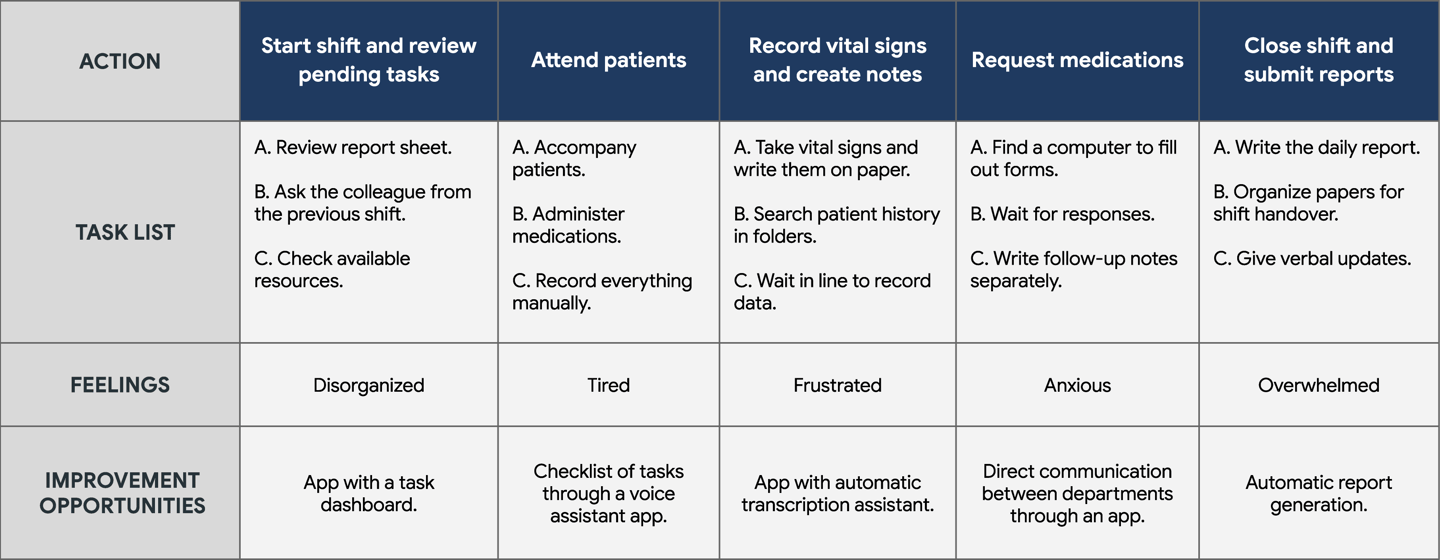 | ACTION | Start shift and review pending tasks | Attend patients | Record vital signs and create notes | Request medications | Close shift and submit reports |
|---|---|---|---|---|---|
| TASK LIST | A. Review report sheet. B. Ask the colleague from the previous shift. C. Check available resources. | A. Accompany patients. B. Administer medications. C. Record everything manually. | A. Take vital signs and write them on paper. B. Search patient history in folders. C. Wait in line to record data. | A. Find a computer to fill out forms. B. Wait for responses. C. Write follow-up notes separately. | A. Write the daily report. B. Organize papers for shift handover. C. Give verbal updates. |
| FEELINGS | Disorganized | Tired | Frustrated | Anxious | Overwhelmed |
| IMPROVEMENT OPPORTUNITIES | App with a task dashboard. | Checklist of tasks through a voice assistant app. | App with automatic transcription assistant. | Direct communication between departments through an app. | Automatic report generation. |